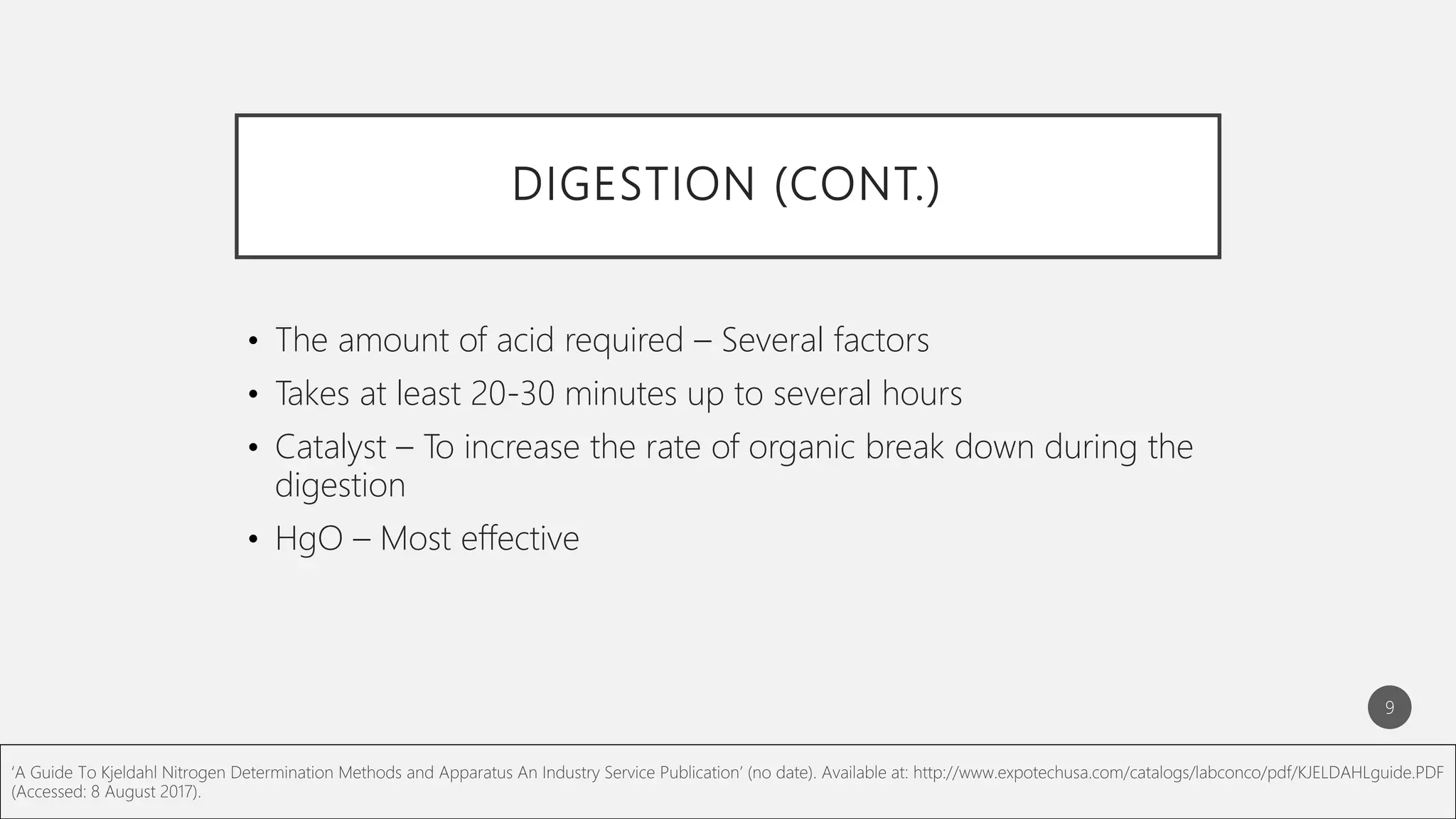 DIGESTION (CONT.)

• The amount of acid required – Several factors
• Takes at least 20-30 minutes up to several hours
• Catalyst – To increase the rate of organic break down during the digestion
• HgO – Most effective

9

‘A Guide To Kjeldahl Nitrogen Determination Methods and Apparatus An Industry Service Publication’ (no date). Available at: http://www.expotechusa.com/catalogs/labconco/pdf/KJELDAHLguide.PDF (Accessed: 8 August 2017).